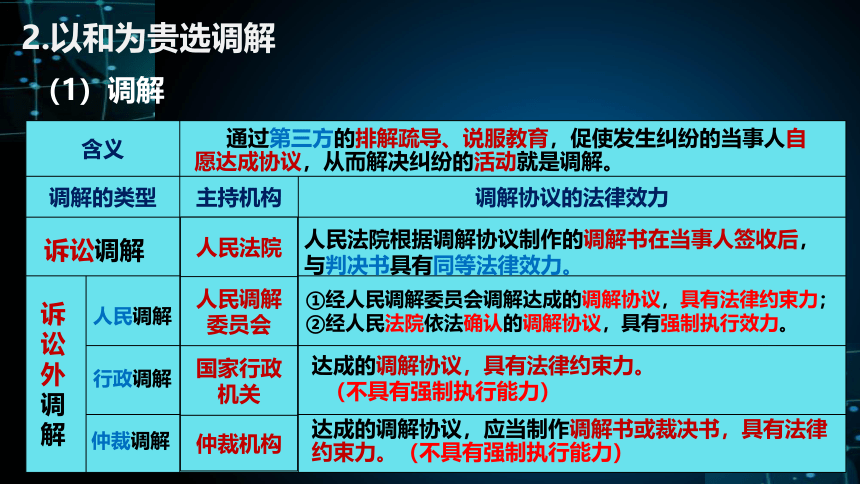 2.以和为贵选调解

（1）调解

| 含义 | 通过第三方的排解疏导、说服教育，促使发生纠纷的当事人自愿达成协议，从而解决纠纷的活动就是调解。 | |
|---|---|---|
| 调解的类型 | 主持机构 | 调解协议的法律效力 |
| 诉讼调解 | 人民法院 | 人民法院根据调解协议制作的调解书在当事人签收后，与判决书具有同等法律效力。 |
| 诉讼外调解 人民调解 | 人民调解委员会 | ①经人民调解委员会调解达成的调解协议，具有法律约束力；②经人民法院依法确认的调解协议，具有强制执行效力。 |
| 诉讼外调解 行政调解 | 国家行政机关 | 达成的调解协议，具有法律约束力。（不具有强制执行能力） |
| 诉讼外调解 仲裁调解 | 仲裁机构 | 达成的调解协议，应当制作调解书或裁决书，具有法律约束力。（不具有强制执行能力） |